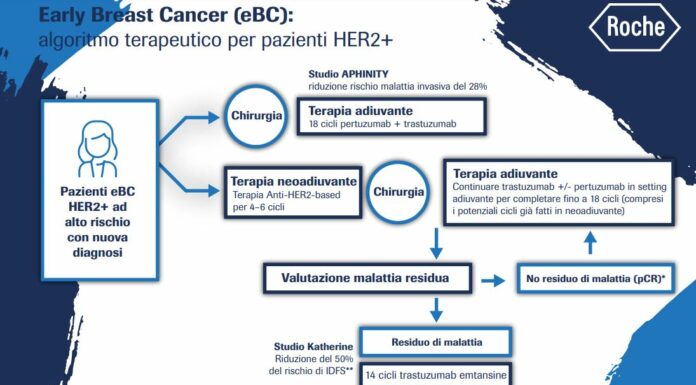 Early Breast Cancer (eBC):
algoritmo terapeutico per pazienti HER2+

Roche

Pazienti eBC HER2+ ad alto rischio con nuova diagnosi

Studio APHINITY
riduzione rischio malattia invasiva del 28%

Chirurgia

Terapia adiuvante
18 cicli pertuzumab + trastuzumab

Terapia neoadiuvante
Terapia Anti-HER2-based per 4-6 cicli

Chirurgia

Terapia adiuvante
Continuare trastuzumab +/- pertuzumab in setting adiuvante per completare fino a 18 cicli (compresi i potenziali cicli già fatti in neoadiuvante)

Valutazione malattia residua

No residuo di malattia (pCR)*

Studio Katherine
Riduzione del 50% del rischio di IDFS**

Residuo di malattia

14 cicli trastuzumab emtansine